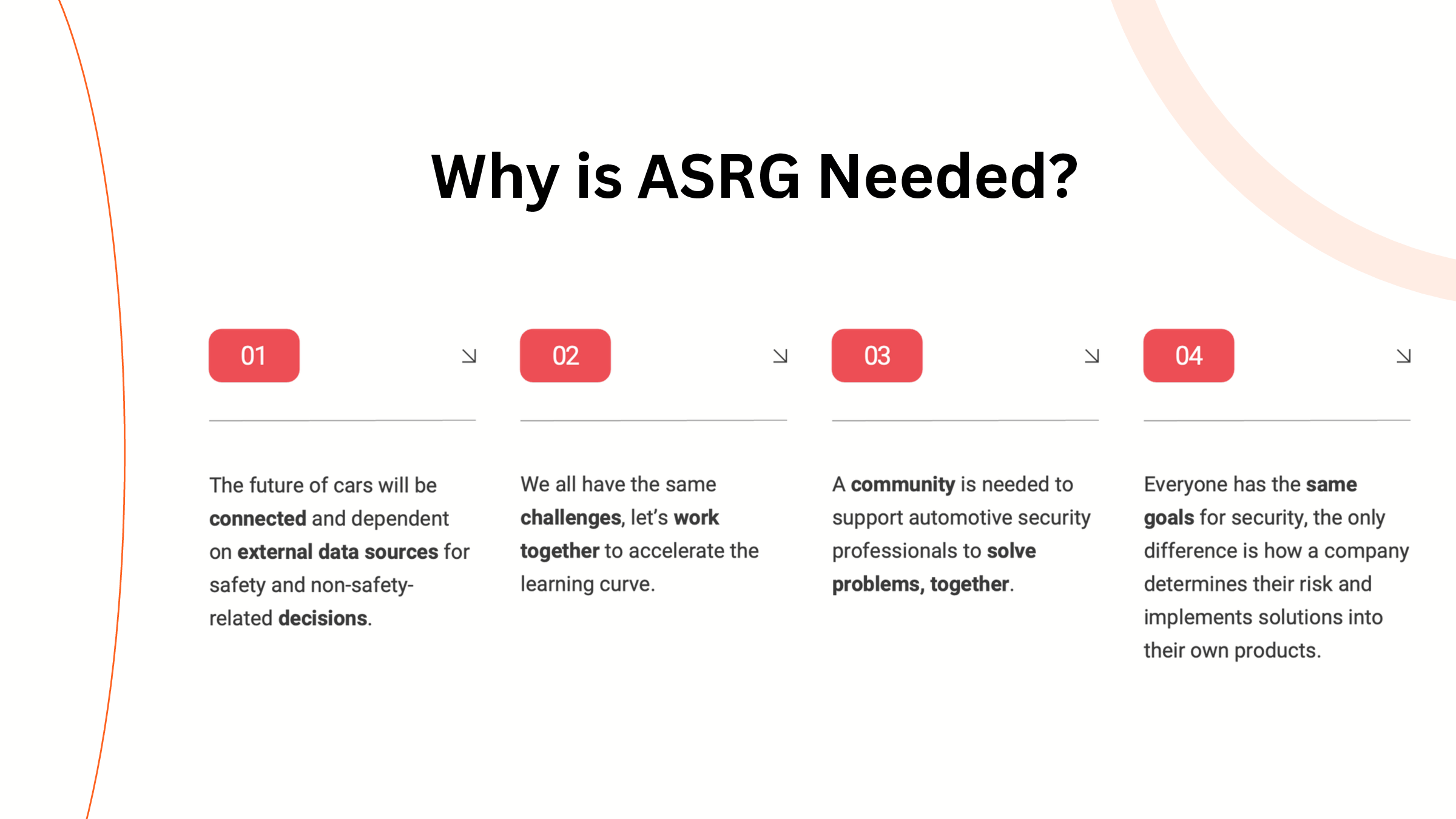 Why is ASRG Needed?

01

The future of cars will be connected and dependent on external data sources for safety and non-safety-related decisions.

02

We all have the same challenges, let's work together to accelerate the learning curve.

03

A community is needed to support automotive security professionals to solve problems, together.

04

Everyone has the same goals for security, the only difference is how a company determines their risk and implements solutions into their own products.